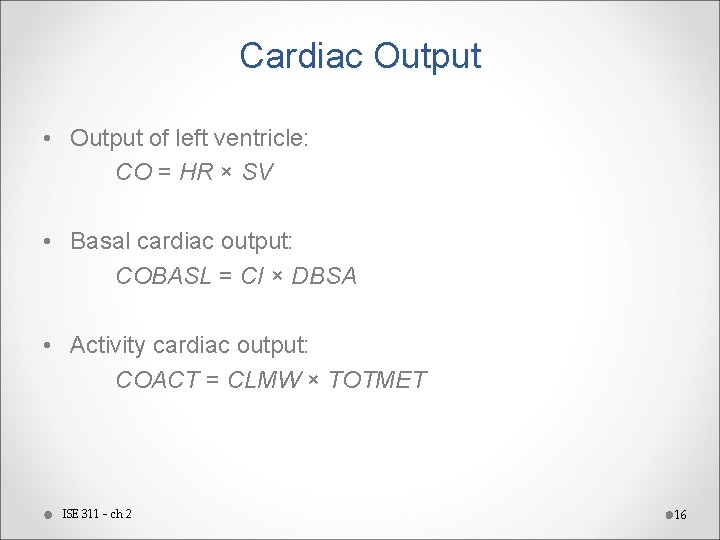 Cardiac Output

• Output of left ventricle:
$CO = HR \times SV$

• Basal cardiac output:
$COBASL = CI \times DBSA$

• Activity cardiac output:
$COACT = CLMW \times TOTMET$

ISE 311 - ch 2

16